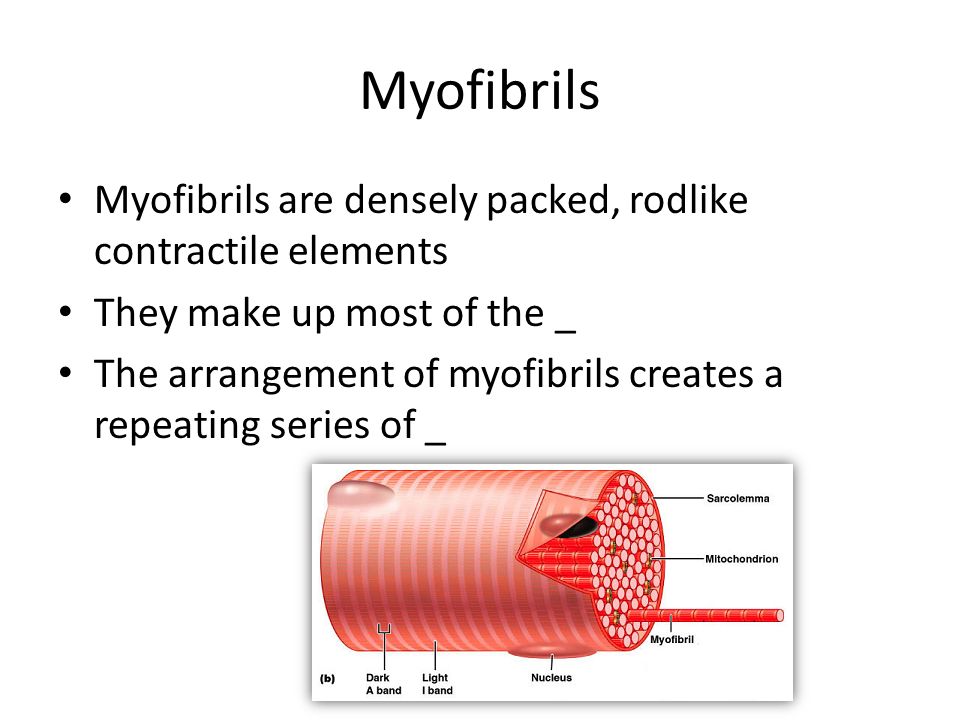 Myofibrils

• Myofibrils are densely packed, rodlike contractile elements
• They make up most of the _
• The arrangement of myofibrils creates a repeating series of _

Sarcolemma
Mitochondrion
Myofibril
(b)
Dark A band
Light I band
Nucleus